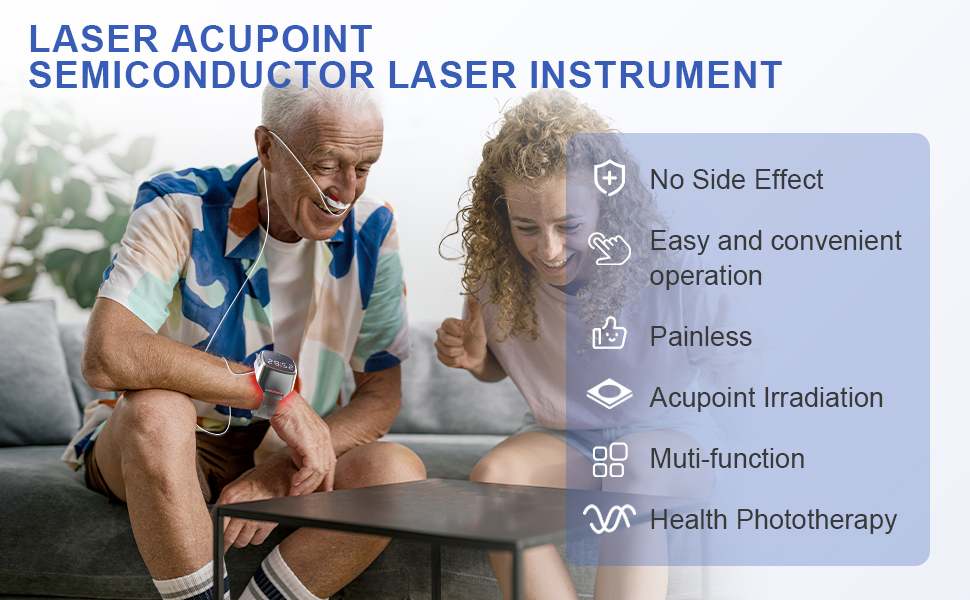 LASER ACUPOINT
SEMICONDUCTOR LASER INSTRUMENT

No Side Effect

Easy and convenient operation

Painless

Acupoint Irradiation

Muti-function

Health Phototherapy